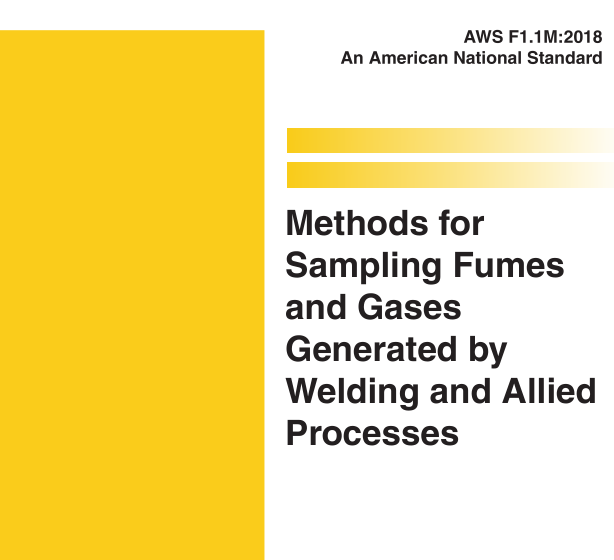 AWS F1.1M:2018
An American National Standard

Methods for Sampling Fumes and Gases Generated by Welding and Allied Processes